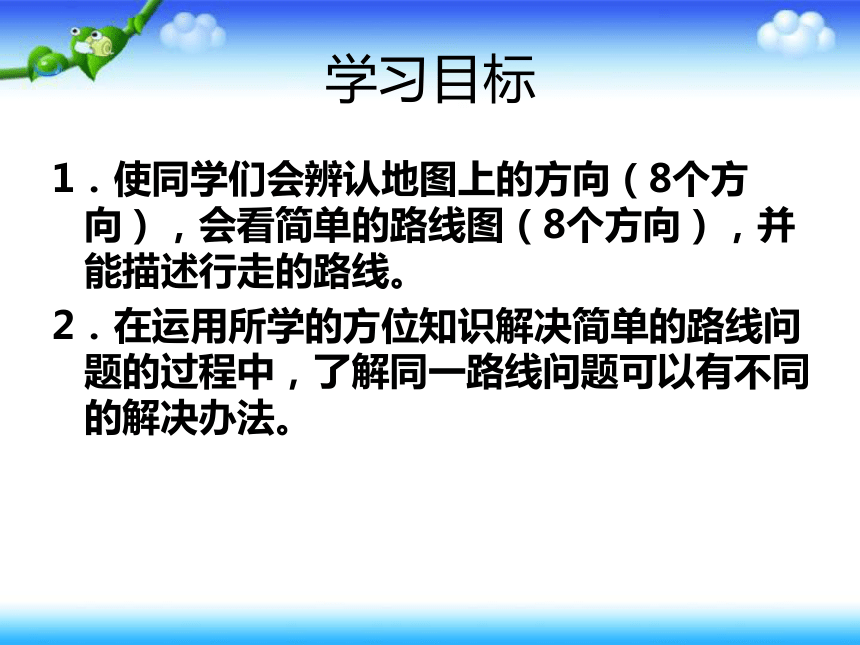 学习目标

1．使同学们会辨认地图上的方向（8个方向），会看简单的路线图（8个方向），并能描述行走的路线。

2．在运用所学的方位知识解决简单的路线问题的过程中，了解同一路线问题可以有不同的解决办法。